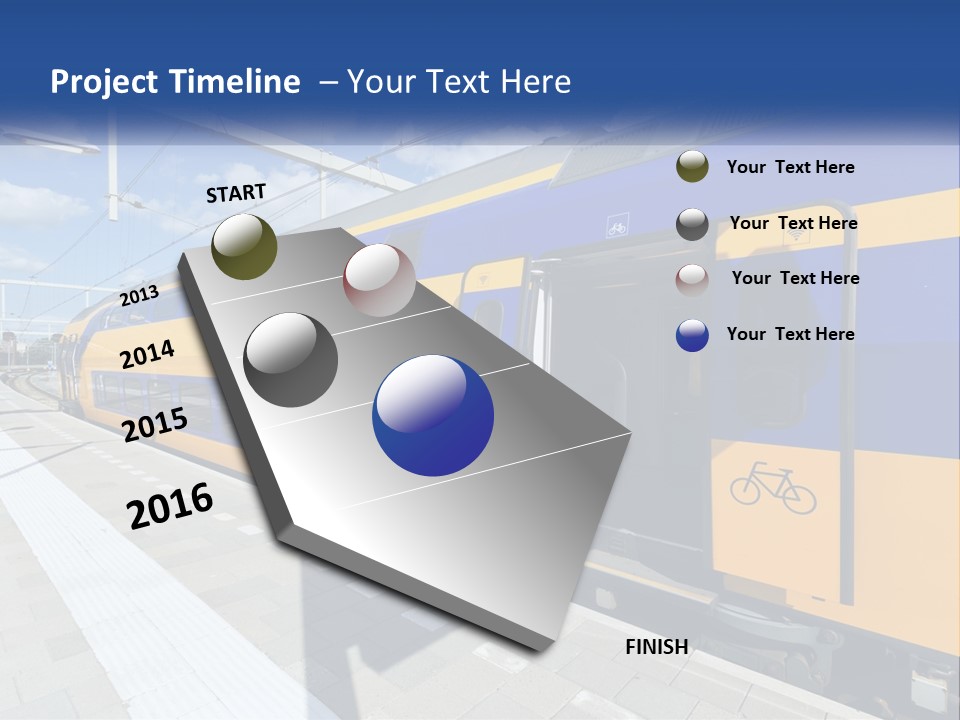 Project Timeline – Your Text Here

START

2013

2014

2015

2016

FINISH

Your Text Here

Your Text Here

Your Text Here

Your Text Here